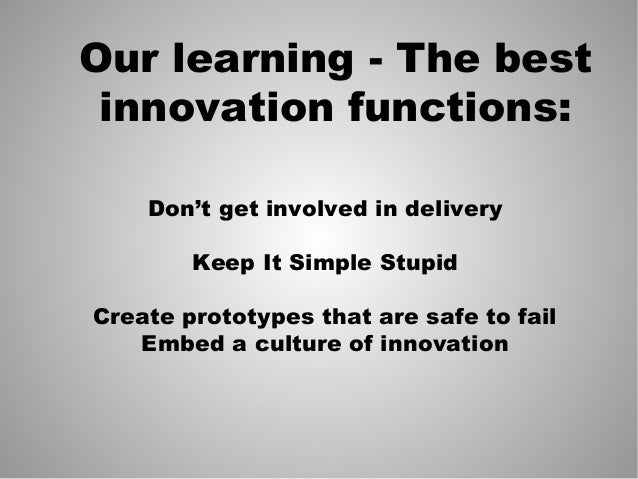 Our learning - The best innovation functions:

Don’t get involved in delivery

Keep It Simple Stupid

Create prototypes that are safe to fail
Embed a culture of innovation